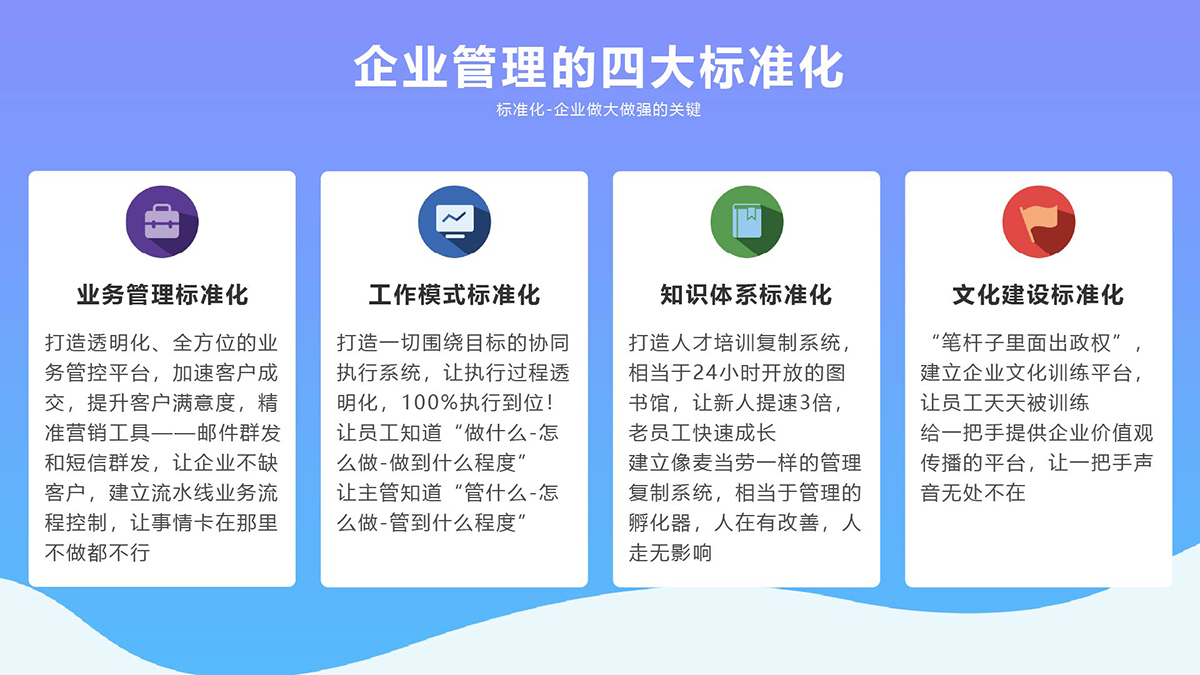 企业管理的四大标准化

标准化-企业做大做强的关键

业务管理标准化

打造透明化、全方位的业务管控平台，加速客户成交，提升客户满意度，精准营销工具——邮件群发和短信群发，让企业不缺客户，建立流水线业务流程控制，让事情卡在那里不做都不行

工作模式标准化

打造一切围绕目标的协同执行系统，让执行过程透明化，100%执行到位！
让员工知道“做什么-怎么做-做到什么程度”
让主管知道“管什么-怎么做-管到什么程度”

知识体系标准化

打造人才培训复制系统，相当于24小时开放的图书馆，让新人提速3倍，老员工快速成长
建立像麦当劳一样的管理复制系统，相当于管理的孵化器，人在有改善，人走无影响

文化建设标准化

“笔杆子里面出政权”，建立企业文化训练平台，让员工天天被训练
给一把手提供企业价值观传播的平台，让一把手声音无处不在